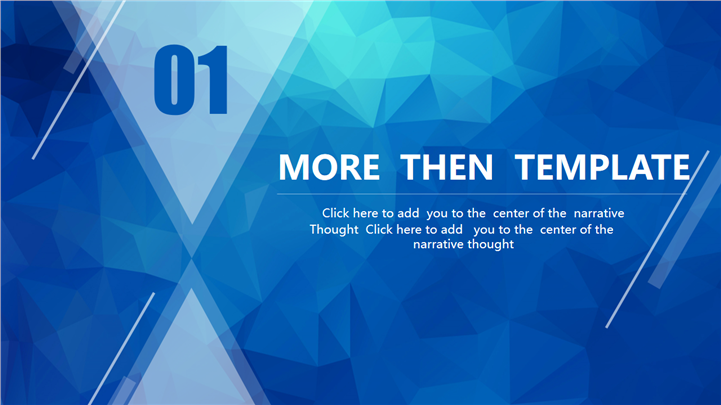 01

MORE THEN TEMPLATE

Click here to add you to the center of the narrative Thought Click here to add you to the center of the narrative thought